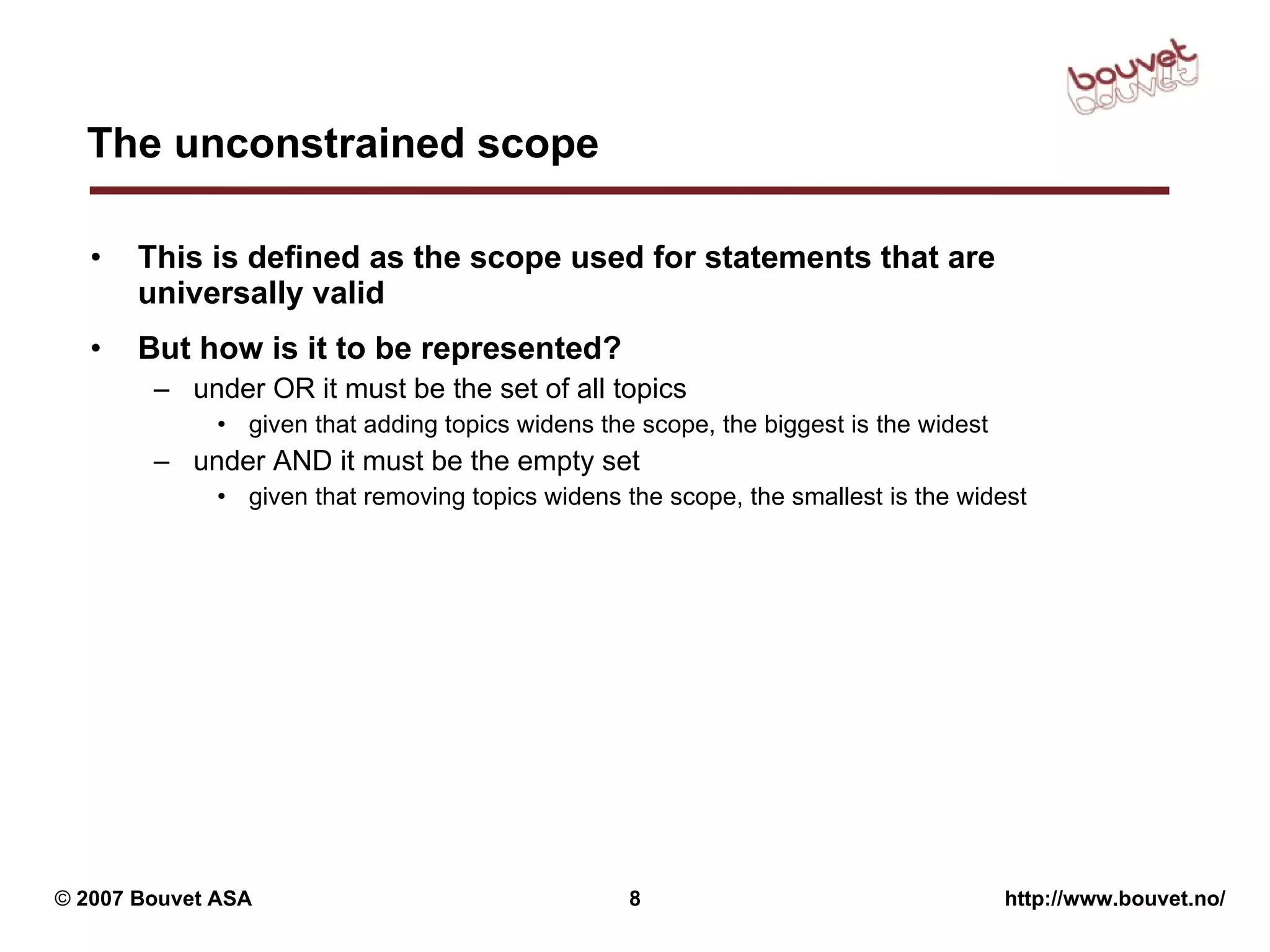 bouvet

The unconstrained scope

• This is defined as the scope used for statements that are universally valid

• But how is it to be represented?
– under OR it must be the set of all topics
• given that adding topics widens the scope, the biggest is the widest
– under AND it must be the empty set
• given that removing topics widens the scope, the smallest is the widest

© 2007 Bouvet ASA 8 http://www.bouvet.no/